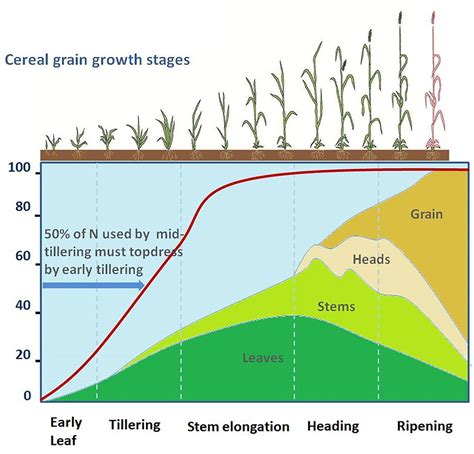 Cereal grain growth stages

100
80
60
40
20
0

50% of N used by mid-tillering must topdress by early tillering

Grain
Heads
Stems
Leaves

Early Leaf
Tillering
Stem elongation
Heading
Ripening